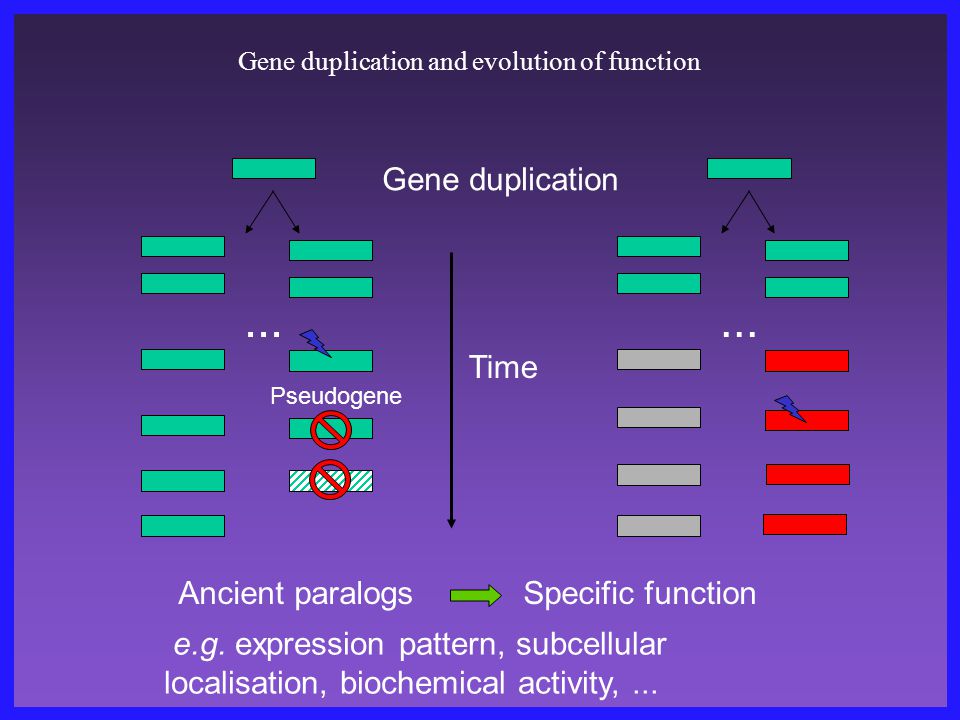 Gene duplication and evolution of function

Gene duplication

...

...

Time

Pseudogene

Ancient paralogs Specific function

e.g. expression pattern, subcellular localisation, biochemical activity, ...